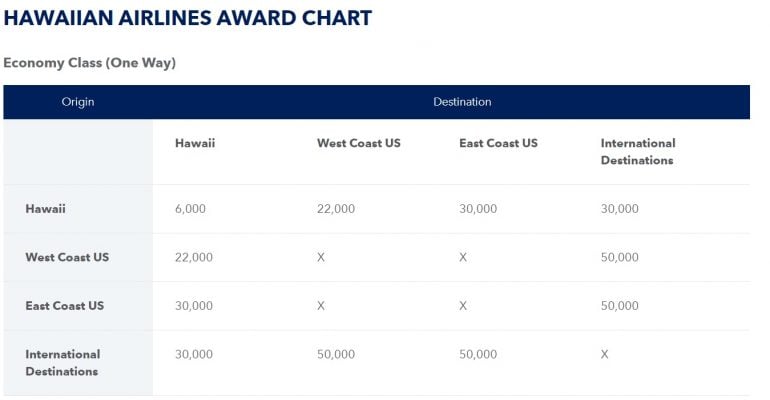 HAWAIIAN AIRLINES AWARD CHART

Economy Class (One Way)

| Origin | Destination | | | |
|---|---|---|---|---|
| | Hawaii | West Coast US | East Coast US | International Destinations |
| Hawaii | 6,000 | 22,000 | 30,000 | 30,000 |
| West Coast US | 22,000 | X | X | 50,000 |
| East Coast US | 30,000 | X | X | 50,000 |
| International Destinations | 30,000 | 50,000 | 50,000 | X |